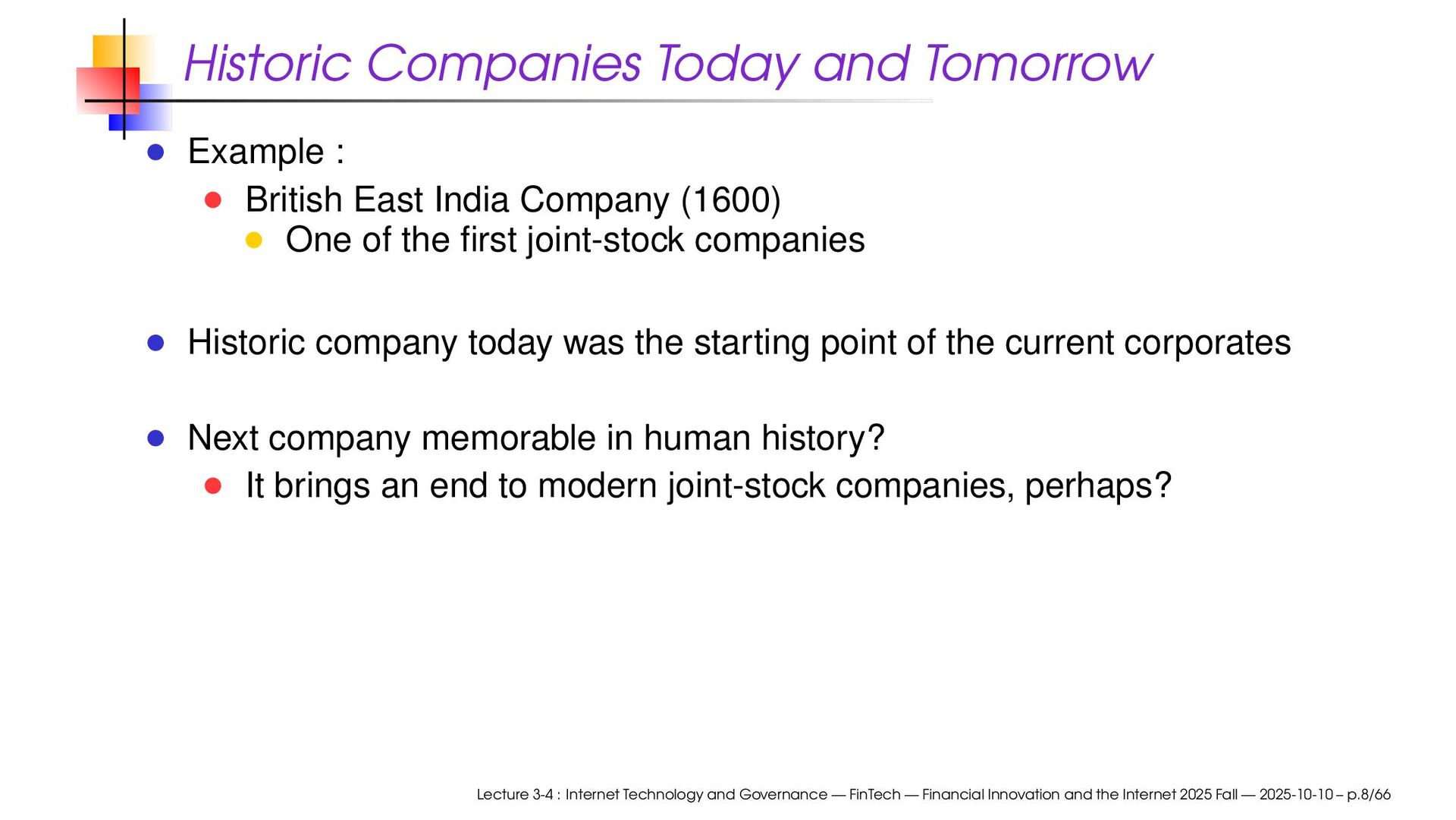 Historic Companies Today and Tomorrow

- Example :
  - British East India Company (1600)
    - One of the first joint-stock companies

- Historic company today was the starting point of the current corporates

- Next company memorable in human history?
  - It brings an end to modern joint-stock companies, perhaps?

Lecture 3-4 : Internet Technology and Governance — FinTech — Financial Innovation and the Internet 2025 Fall — 2025-10-10 – p.8/66